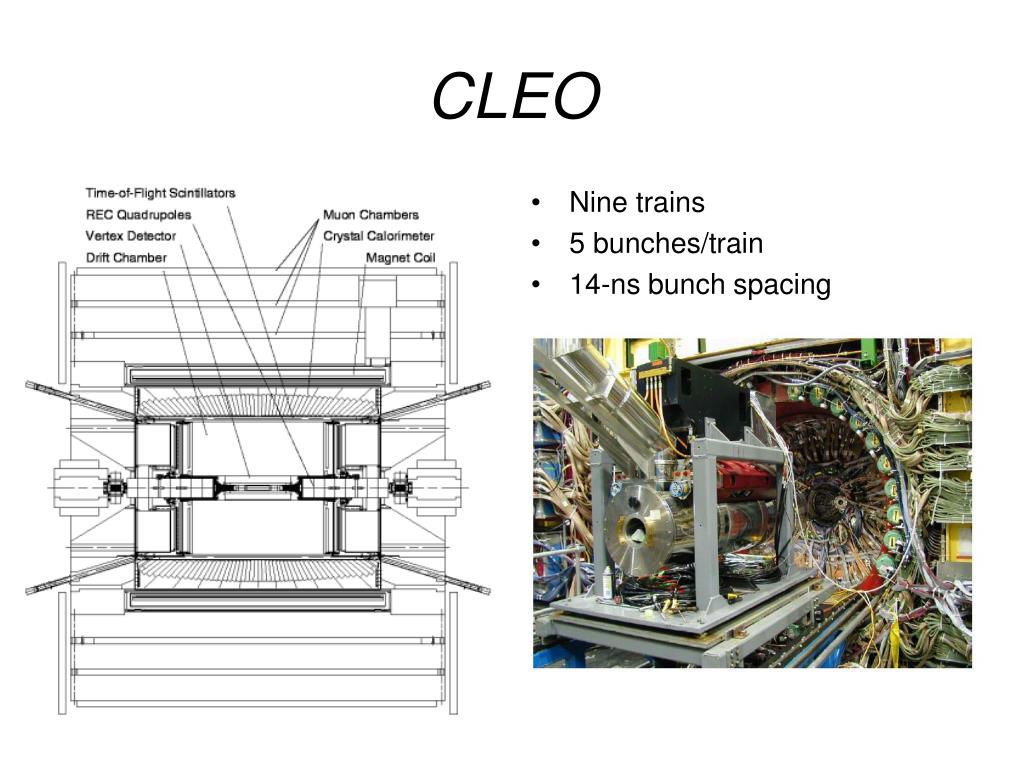 CLEO

Time-of-Flight Scintillators
REC Quadrupoles
Vertex Detector
Drift Chamber
Muon Chambers
Crystal Calorimeter
Magnet Coil

• Nine trains
• 5 bunches/train
• 14-ns bunch spacing